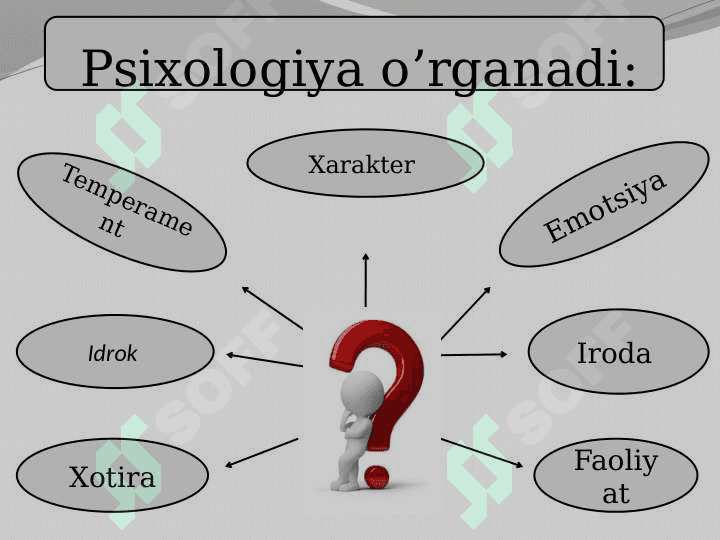 Psixologiya o’rganadi:

Temperame nt

Xarakter

Emotsiya

Idrok

Iroda

Xotira

Faoliy at

SOFF SOFF SOFF SOFF